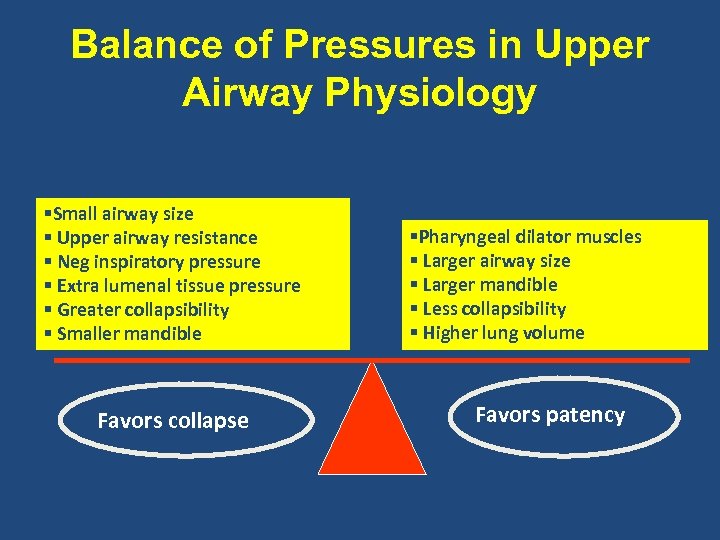 Balance of Pressures in Upper Airway Physiology

▪Small airway size
▪ Upper airway resistance
▪ Neg inspiratory pressure
▪ Extra lumenal tissue pressure
▪ Greater collapsibility
▪ Smaller mandible

▪Pharyngeal dilator muscles
▪ Larger airway size
▪ Larger mandible
▪ Less collapsibility
▪ Higher lung volume

Favors collapse

Favors patency